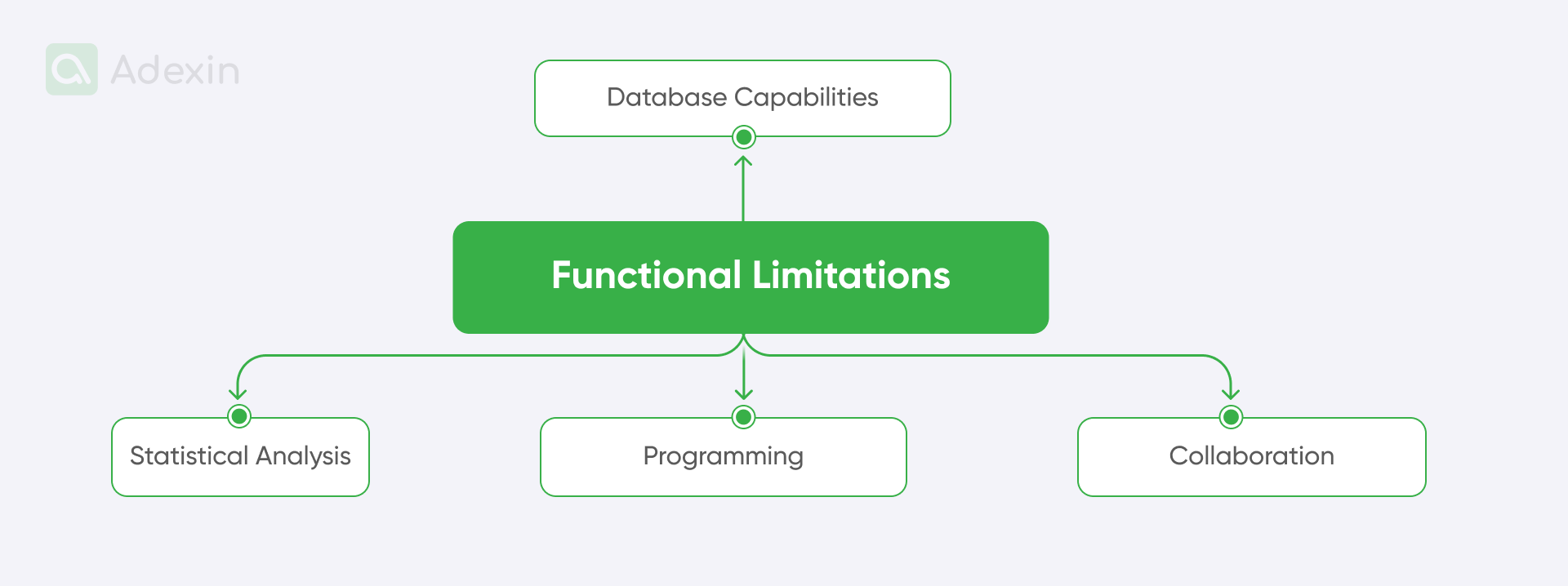 Adexin

Database Capabilities

Functional Limitations

Statistical Analysis

Programming

Collaboration